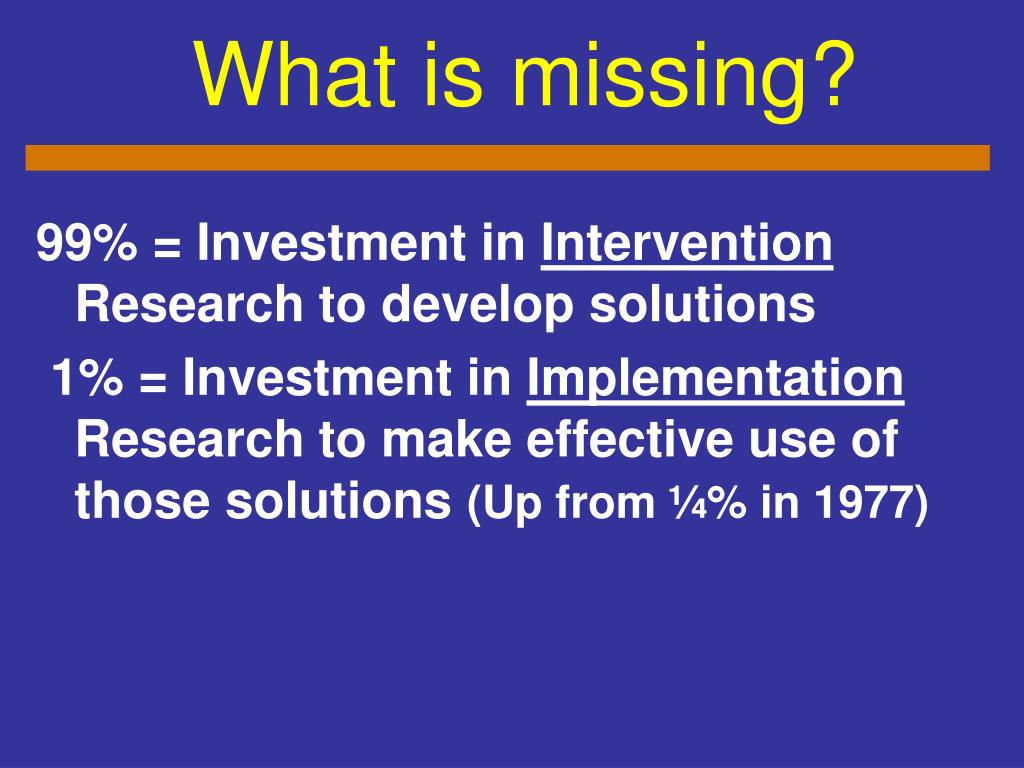 What is missing?

99% = Investment in Intervention Research to develop solutions

1% = Investment in Implementation Research to make effective use of those solutions (Up from ¼% in 1977)